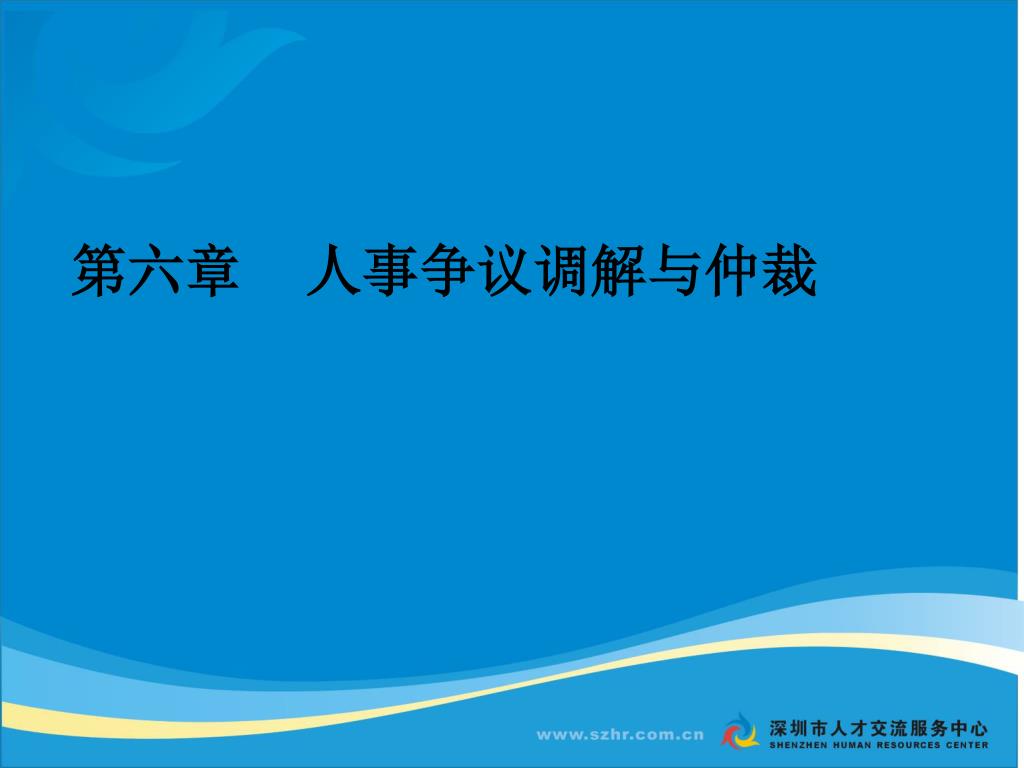 第六章　人事争议调解与仲裁

www.szhr.com.cn

深圳市人才交流服务中心
SHENZHEN HUMAN RESOURCES CENTER